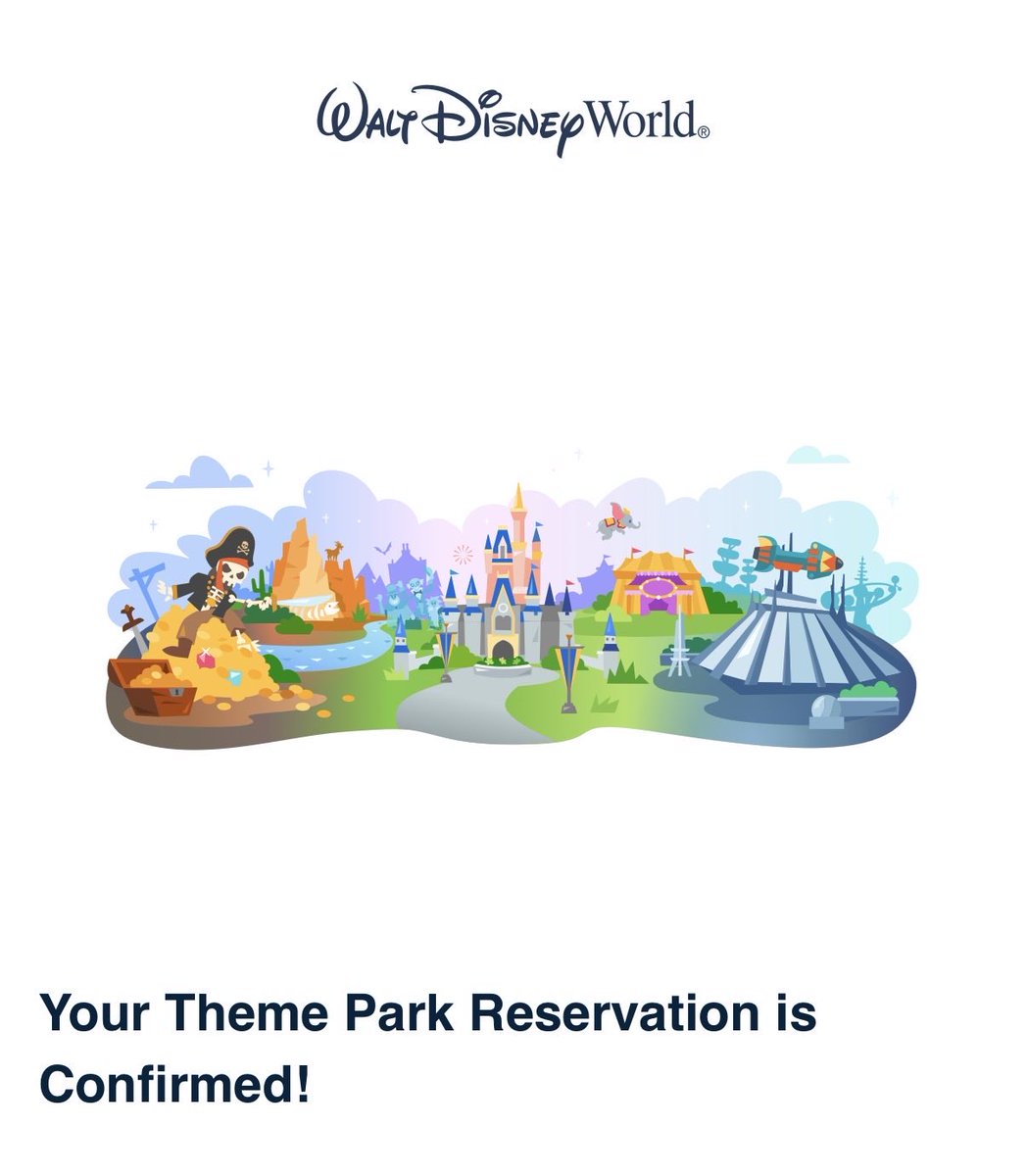 Walt Disney World®

Your Theme Park Reservation is Confirmed!